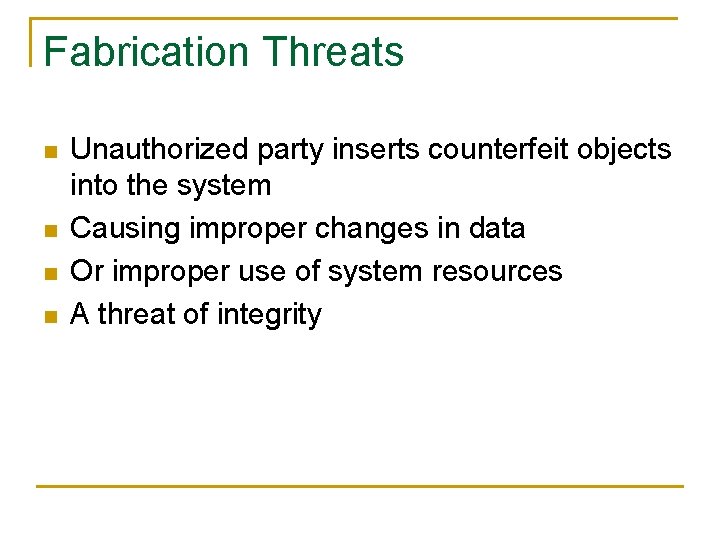 Fabrication Threats

- Unauthorized party inserts counterfeit objects into the system
- Causing improper changes in data
- Or improper use of system resources
- A threat of integrity